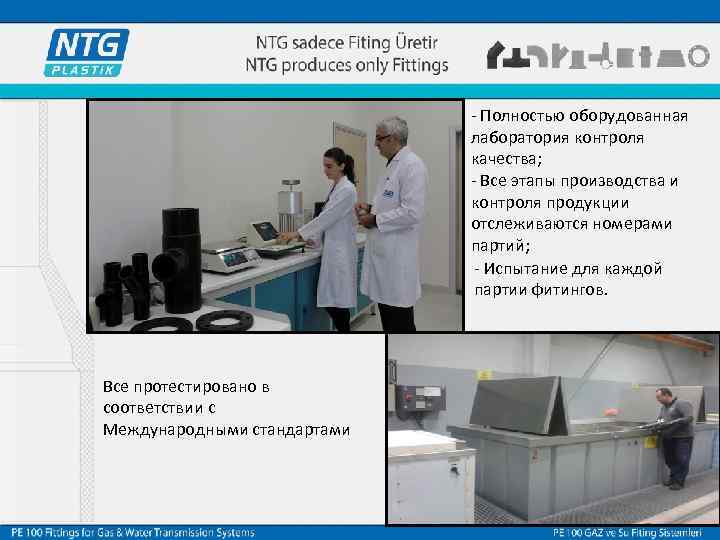 NTG PLASTİK

NTG sadece Fiting Üretir
NTG produces only Fittings

- Полностью оборудованная лаборатория контроля качества;
- Все этапы производства и контроля продукции отслеживаются номерами партий;
- Испытание для каждой партии фитингов.

Все протестировано в соответствии с Международными стандартами

PE 100 Fittings for Gas & Water Transmission Systems

PE 100 GAZ ve Su Fiting Sistemleri